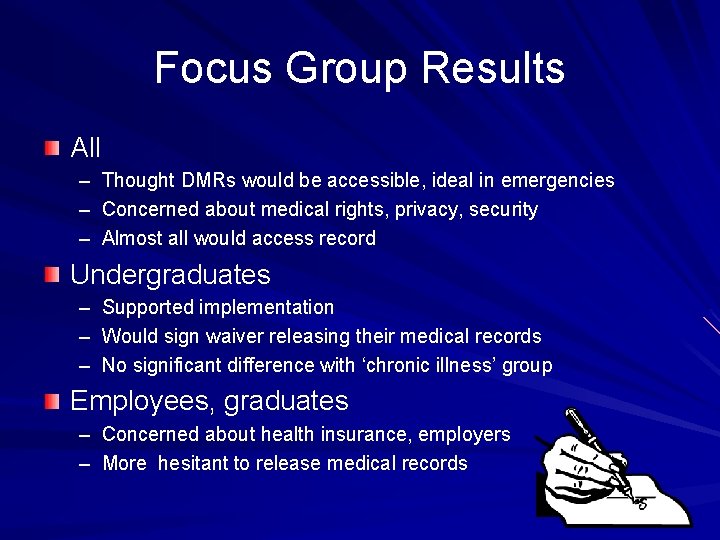 Focus Group Results

All
– Thought DMRs would be accessible, ideal in emergencies
– Concerned about medical rights, privacy, security
– Almost all would access record

Undergraduates
– Supported implementation
– Would sign waiver releasing their medical records
– No significant difference with ‘chronic illness’ group

Employees, graduates
– Concerned about health insurance, employers
– More hesitant to release medical records